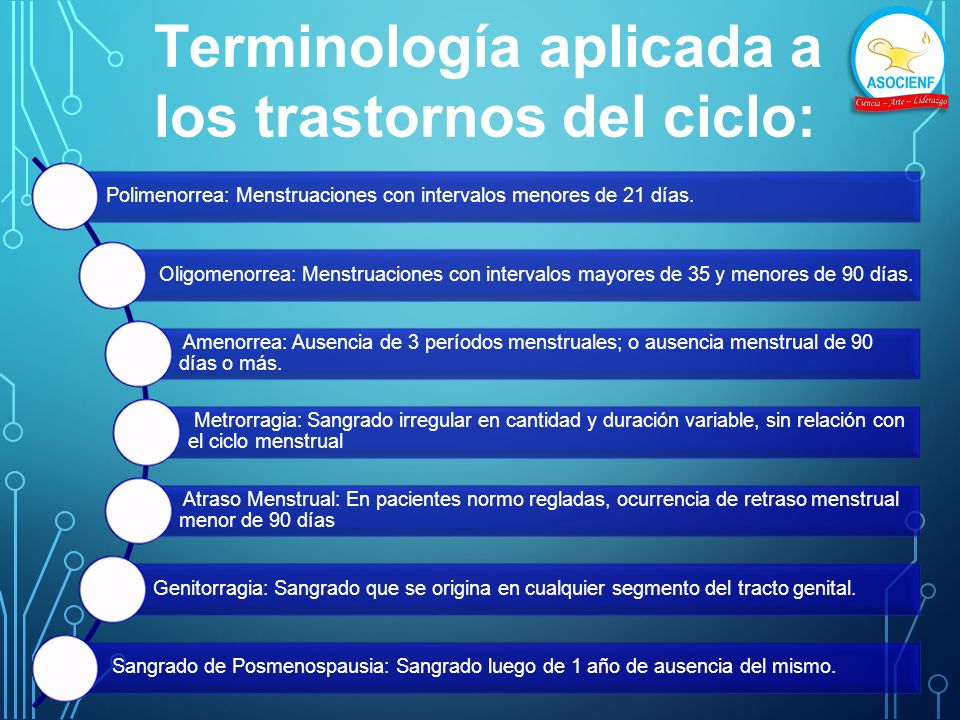 Terminología aplicada a los trastornos del ciclo:

ASOCIENF
Ciencia – Arte – Liderazgo

Polimenorrea: Menstruaciones con intervalos menores de 21 días.

Oligomenorrea: Menstruaciones con intervalos mayores de 35 y menores de 90 días.

Amenorrea: Ausencia de 3 períodos menstruales; o ausencia menstrual de 90 días o más.

Metrorragia: Sangrado irregular en cantidad y duración variable, sin relación con el ciclo menstrual

Atraso Menstrual: En pacientes normo regladas, ocurrencia de retraso menstrual menor de 90 días

Genitorragia: Sangrado que se origina en cualquier segmento del tracto genital.

Sangrado de Posmenospausia: Sangrado luego de 1 año de ausencia del mismo.